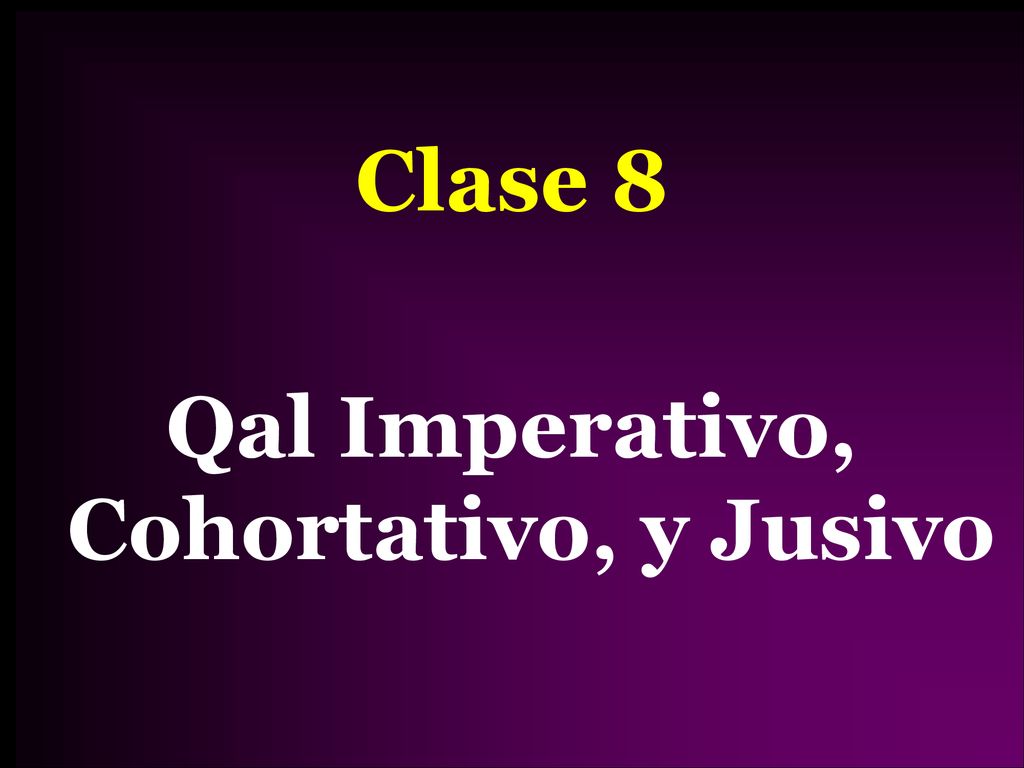 Clase 8

Qal Imperativo, Cohortativo, y Jusivo